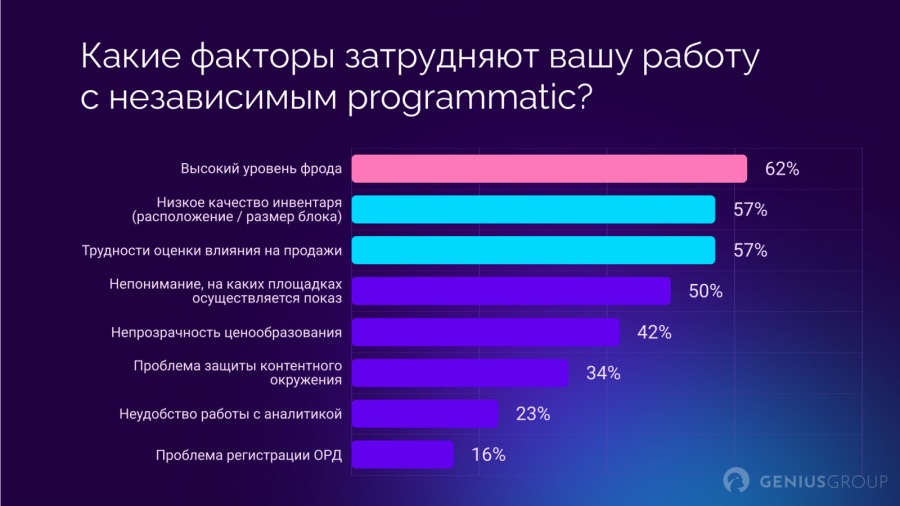 Какие факторы затрудняют вашу работу с независимым programmatic?

Высокий уровень фрода 62%

Низкое качество инвентаря (расположение / размер блока) 57%

Трудности оценки влияния на продажи 57%

Непонимание, на каких площадках осуществляется показ 50%

Непрозрачность ценообразования 42%

Проблема защиты контентного окружения 34%

Неудобство работы с аналитикой 23%

Проблема регистрации ОРД 16%

GENIUSGROUP